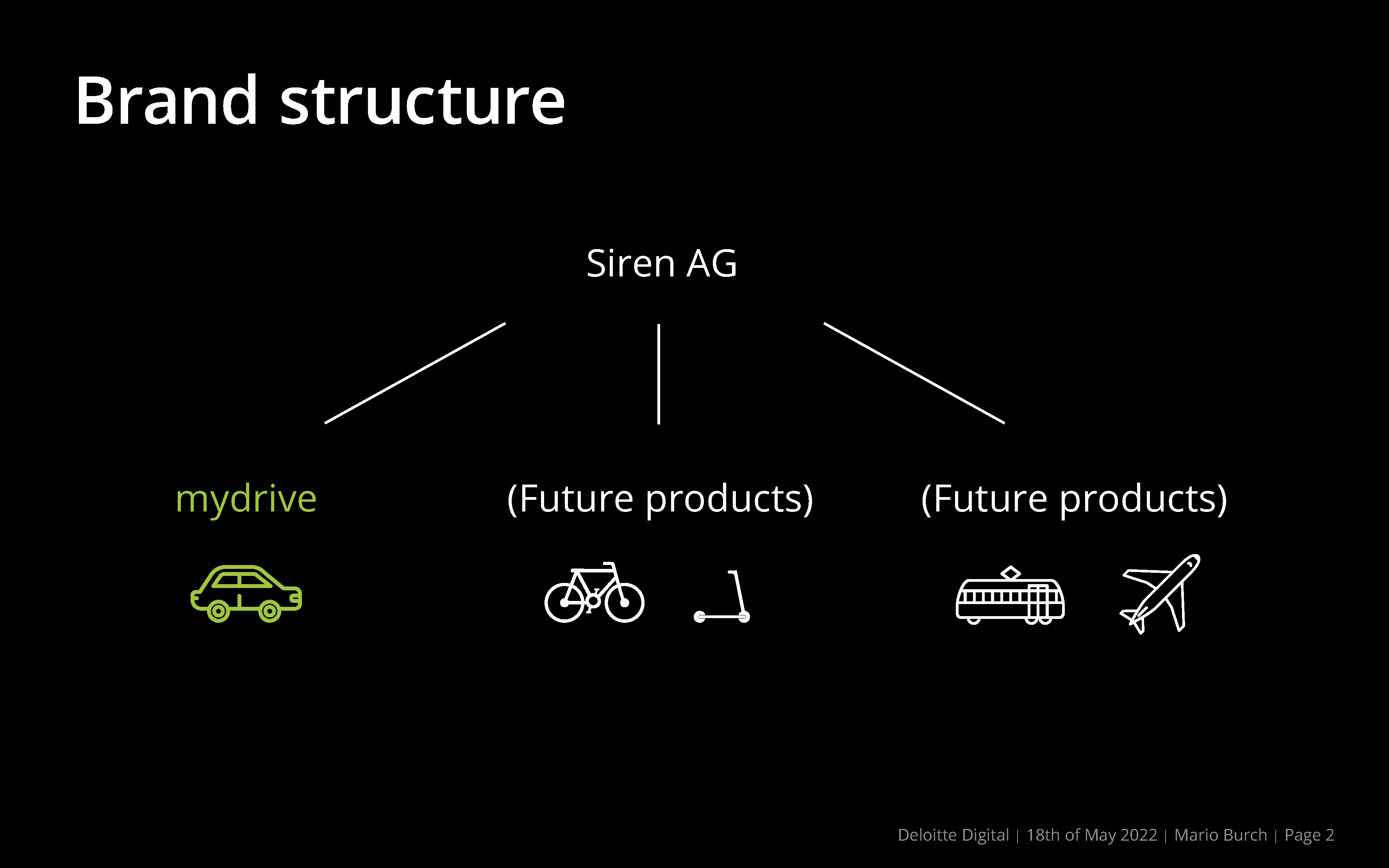 Brand structure

Siren AG

mydrive

(Future products)

(Future products)

Deloitte Digital | 18th of May 2022 | Mario Burch | Page 2